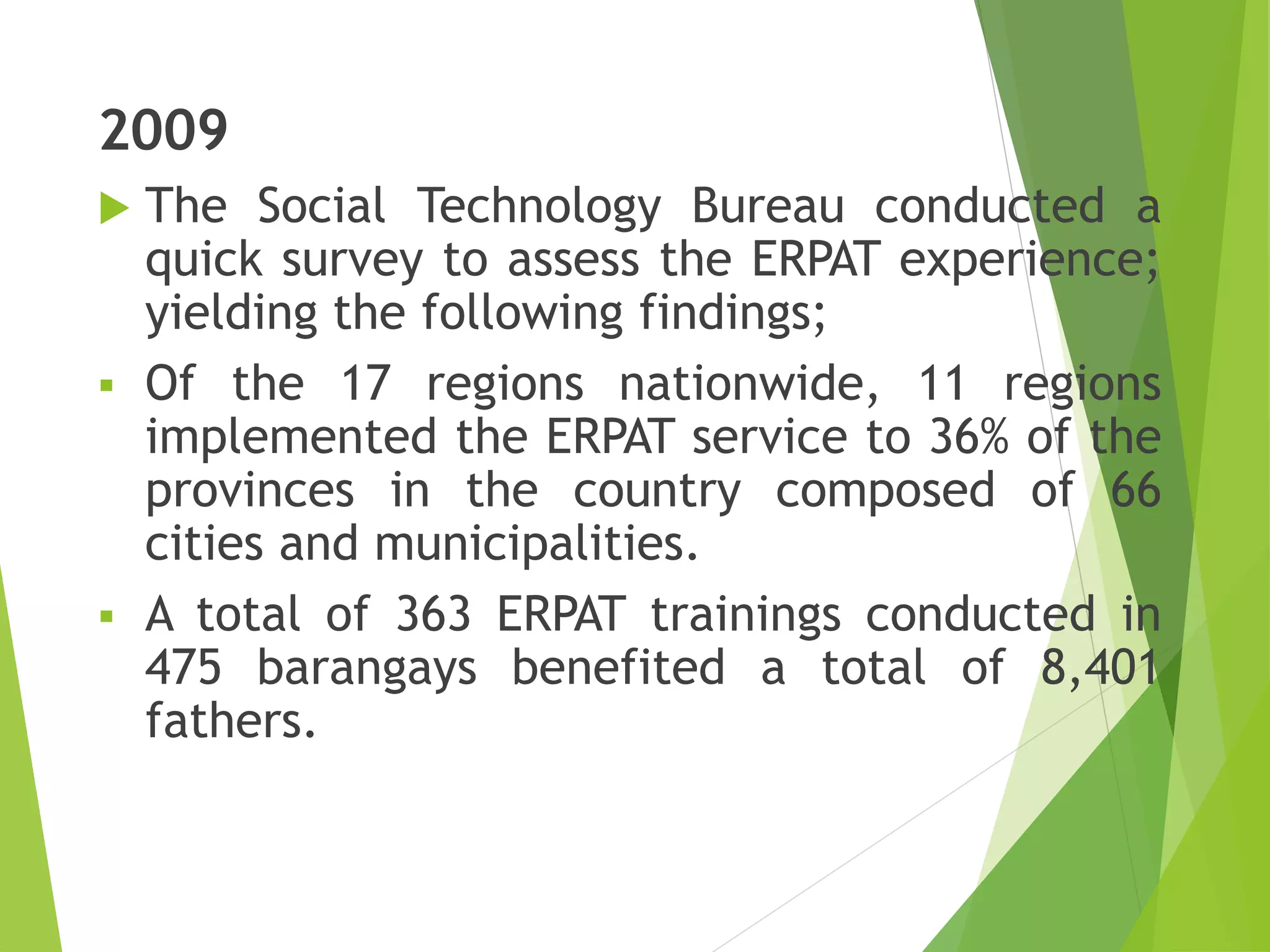 2009

The Social Technology Bureau conducted a quick survey to assess the ERPAT experience; yielding the following findings;

Of the 17 regions nationwide, 11 regions implemented the ERPAT service to 36% of the provinces in the country composed of 66 cities and municipalities.

A total of 363 ERPAT trainings conducted in 475 barangays benefited a total of 8,401 fathers.